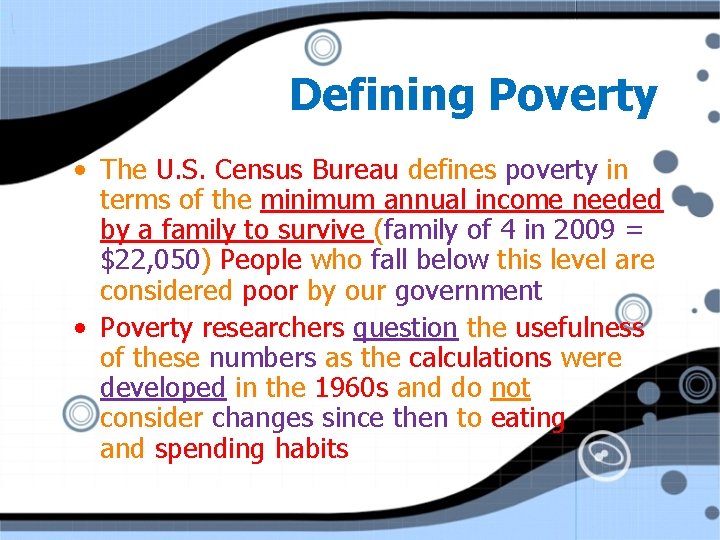 Defining Poverty

• The U.S. Census Bureau defines poverty in terms of the minimum annual income needed by a family to survive (family of 4 in 2009 = \$22,050) People who fall below this level are considered poor by our government

• Poverty researchers question the usefulness of these numbers as the calculations were developed in the 1960s and do not consider changes since then to eating and spending habits